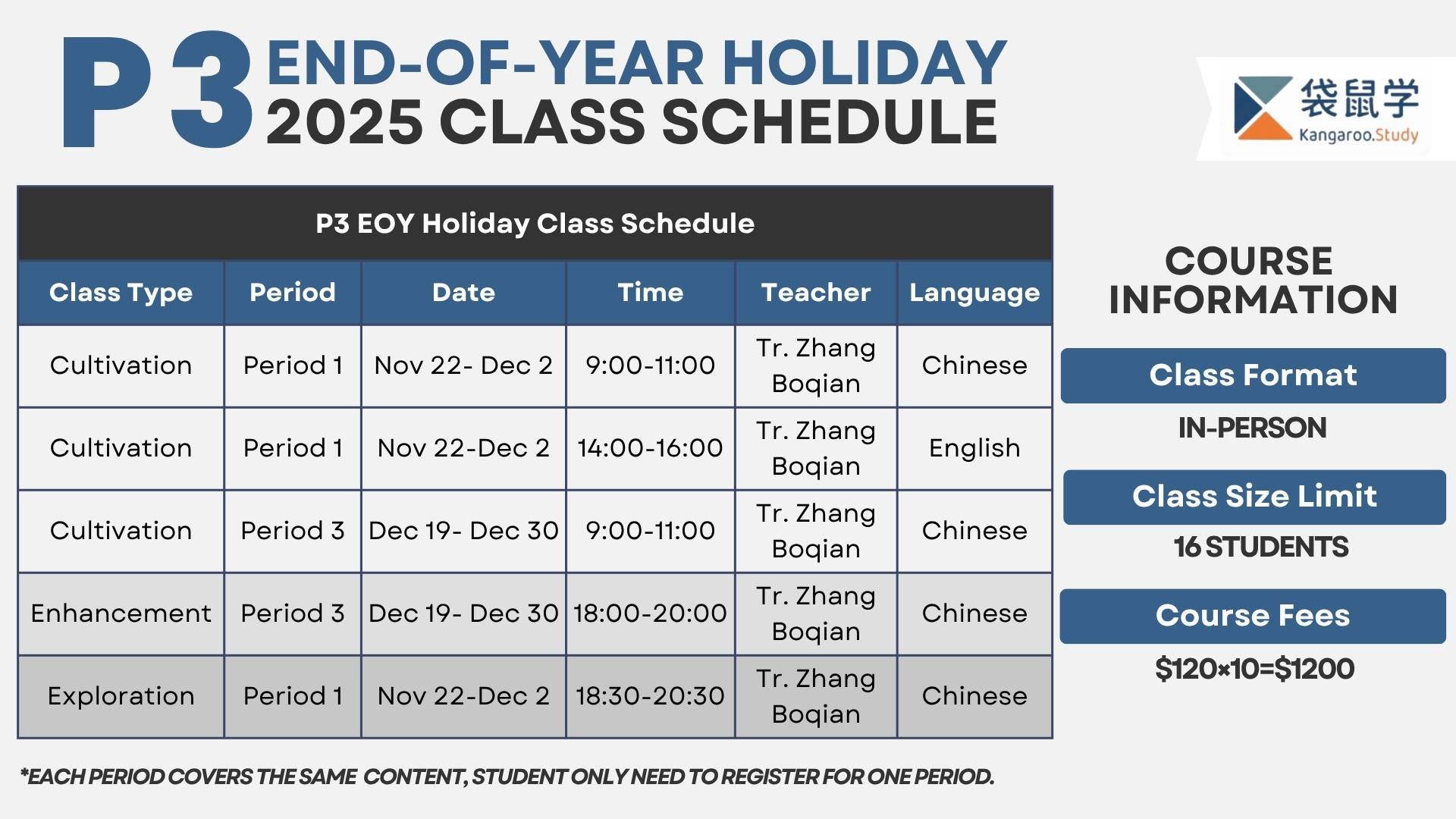 P3 END-OF-YEAR HOLIDAY 2025 CLASS SCHEDULE

袋鼠学 Kangaroo.Study

P3 EOY Holiday Class Schedule

| Class Type | Period | Date | Time | Teacher | Language |
|---|---|---|---|---|---|
| Cultivation | Period 1 | Nov 22- Dec 2 | 9:00-11:00 | Tr. Zhang Boqian | Chinese |
| Cultivation | Period 1 | Nov 22-Dec 2 | 14:00-16:00 | Tr. Zhang Boqian | English |
| Cultivation | Period 3 | Dec 19- Dec 30 | 9:00-11:00 | Tr. Zhang Boqian | Chinese |
| Enhancement | Period 3 | Dec 19- Dec 30 | 18:00-20:00 | Tr. Zhang Boqian | Chinese |
| Exploration | Period 1 | Nov 22-Dec 2 | 18:30-20:30 | Tr. Zhang Boqian | Chinese |

*EACH PERIOD COVERS THE SAME CONTENT, STUDENT ONLY NEED TO REGISTER FOR ONE PERIOD.

COURSE INFORMATION

Class Format
IN-PERSON

Class Size Limit
16 STUDENTS

Course Fees
$120×10=$1200